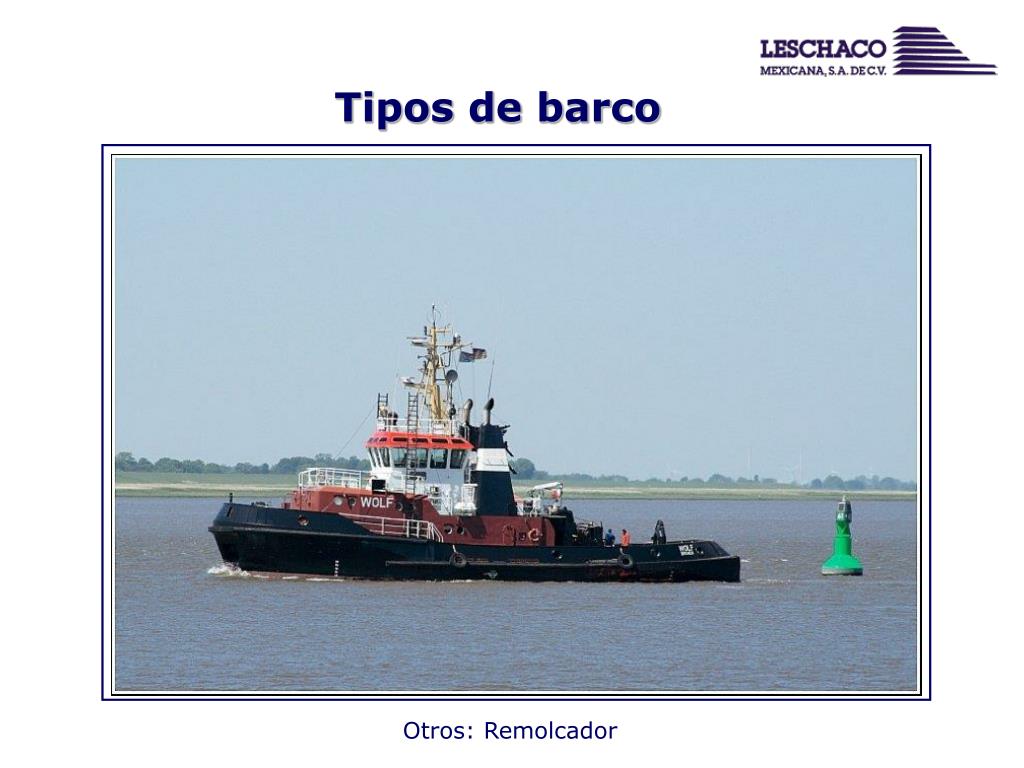 LESCHACO
MEXICANA, S.A. DE C.V.

Tipos de barco

WOLF

WOLF

Otros: Remolcador